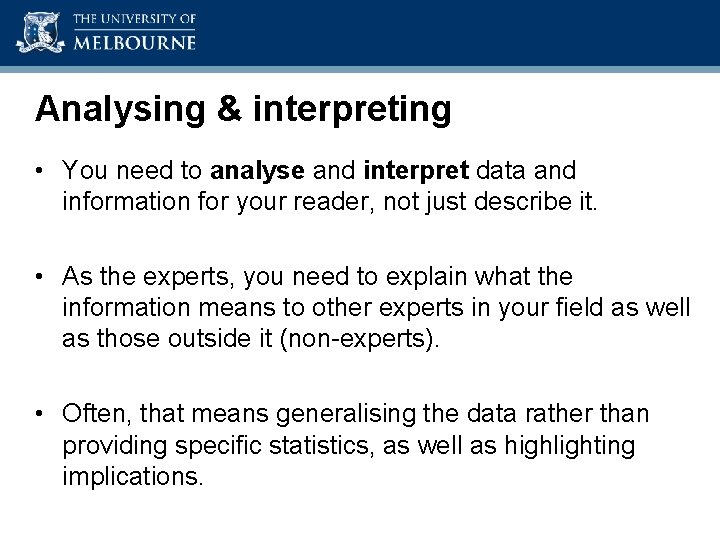 THE UNIVERSITY OF
MELBOURNE

Analysing & interpreting

• You need to analyse and interpret data and information for your reader, not just describe it.

• As the experts, you need to explain what the information means to other experts in your field as well as those outside it (non-experts).

• Often, that means generalising the data rather than providing specific statistics, as well as highlighting implications.